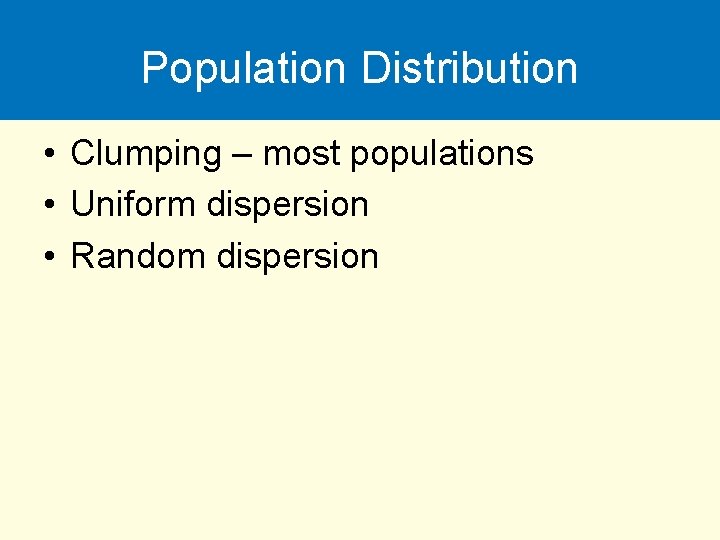 Population Distribution

• Clumping – most populations
• Uniform dispersion
• Random dispersion